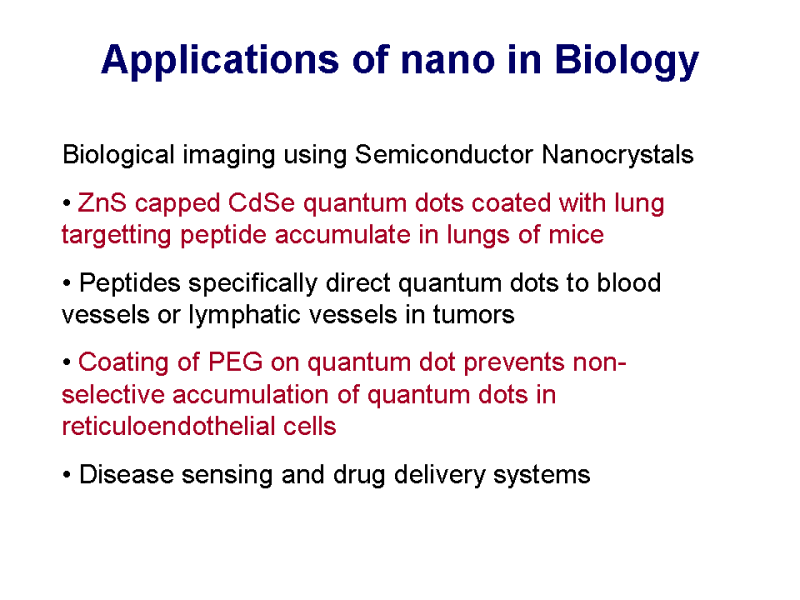 Applications of nano in Biology

Biological imaging using Semiconductor Nanocrystals

• ZnS capped CdSe quantum dots coated with lung targetting peptide accumulate in lungs of mice

• Peptides specifically direct quantum dots to blood vessels or lymphatic vessels in tumors

• Coating of PEG on quantum dot prevents non-selective accumulation of quantum dots in reticuloendothelial cells

• Disease sensing and drug delivery systems